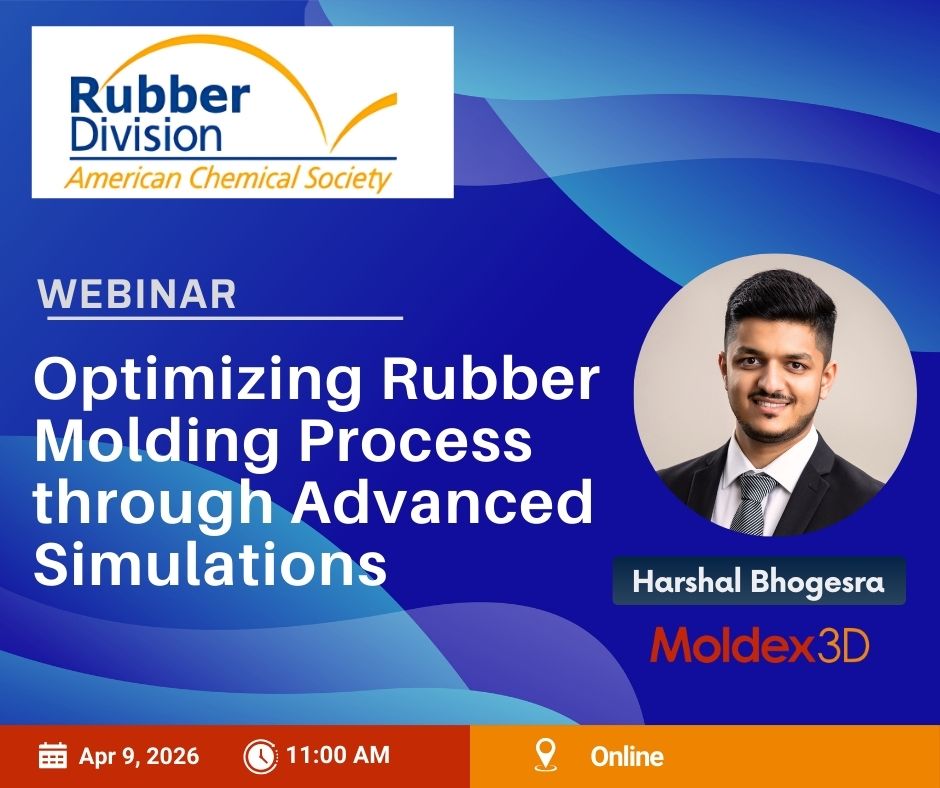 Rubber Division
American Chemical Society

WEBINAR

Optimizing Rubber Molding Process through Advanced Simulations

Harshal Bhogesra

Moldex3D

Apr 9, 2026 11:00 AM Online